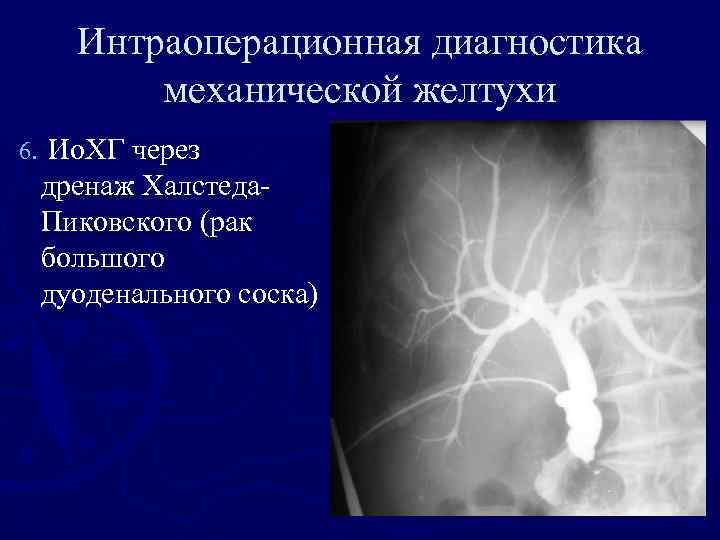 Интраоперационная диагностика механической желтухи

6. ИоХГ через дренаж Халстеда-Пиковского (рак большого дуоденального соска)